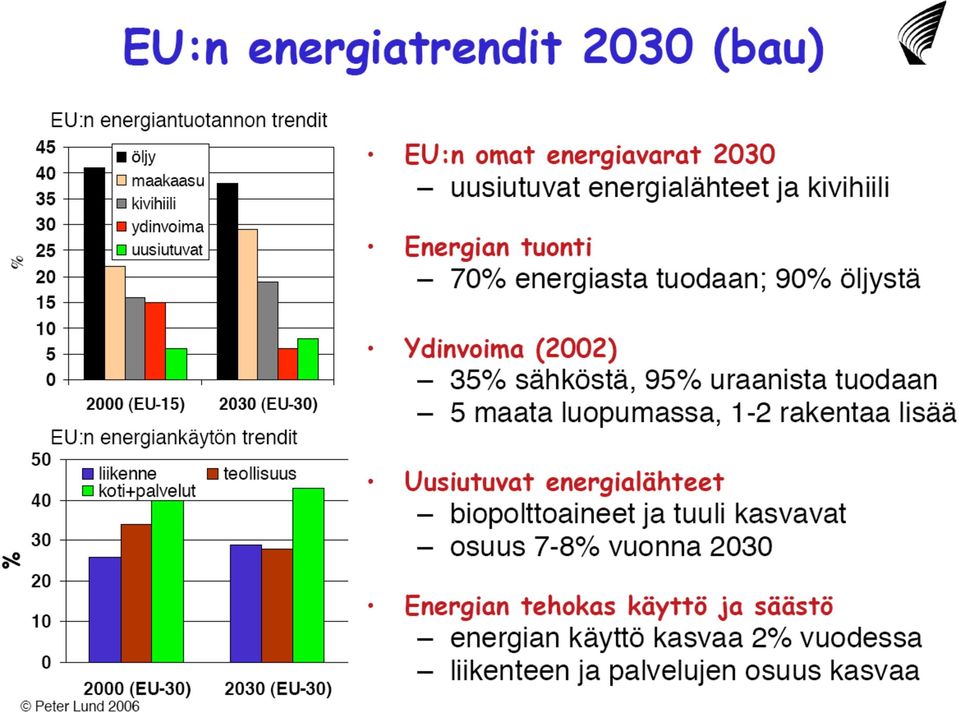 EU:n energiatrendit 2030 (bau)

EU:n energiantuotannon trendit

45
40
35
30
25
20
15
10
5
0

%

öljy
maakaasu
kivihiili
ydinvoima
uusiutuvat

2000 (EU-15)
2030 (EU-30)

EU:n energiankäytön trendit

50
40
30
20
10
0

%

liikenne
teollisuus
koti+palvelut

2000 (EU-30)
2030 (EU-30)

© Peter Lund 2006

• EU:n omat energiavarat 2030
– uusiutuvat energialähteet ja kivihiili

• Energian tuonti
– 70% energiasta tuodaan; 90% öljystä

• Ydinvoima (2002)
– 35% sähköstä, 95% uraanista tuodaan
– 5 maata luopumassa, 1-2 rakentaa lisää

• Uusiutuvat energialähteet
– biopolttoaineet ja tuuli kasvavat
– osuus 7-8% vuonna 2030

• Energian tehokas käyttö ja säästö
– energian käyttö kasvaa 2% vuodessa
– liikenteen ja palvelujen osuus kasvaa